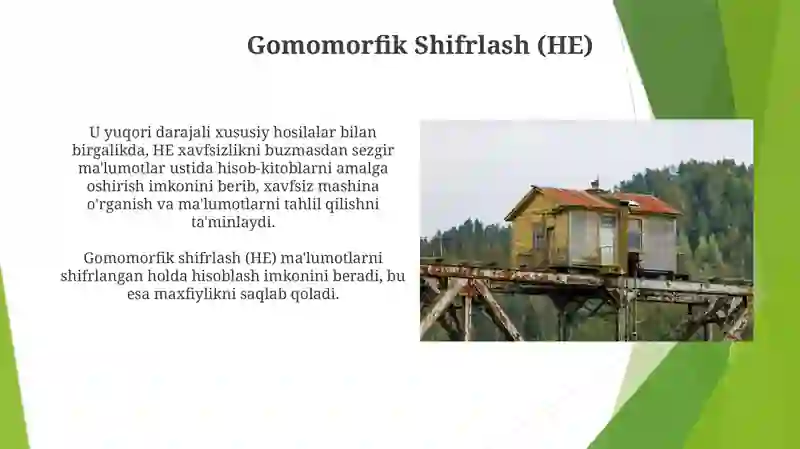 Gomomorfik Shifrlash (HE)

U yuqori darajali xususiy hosilalar bilan birgalikda, HE xavfsizlikni buzmasdan sezgir ma'lumotlar ustida hisob-kitoblarni amalga oshirish imkonini berib, xavfsiz mashina o'rganish va ma'lumotlarni tahlil qilishni ta'minlaydi.

Gomomorfik shifrlash (HE) ma'lumotlarni shifrlangan holda hisoblash imkonini beradi, bu esa maxfiylikni saqlab qoladi.